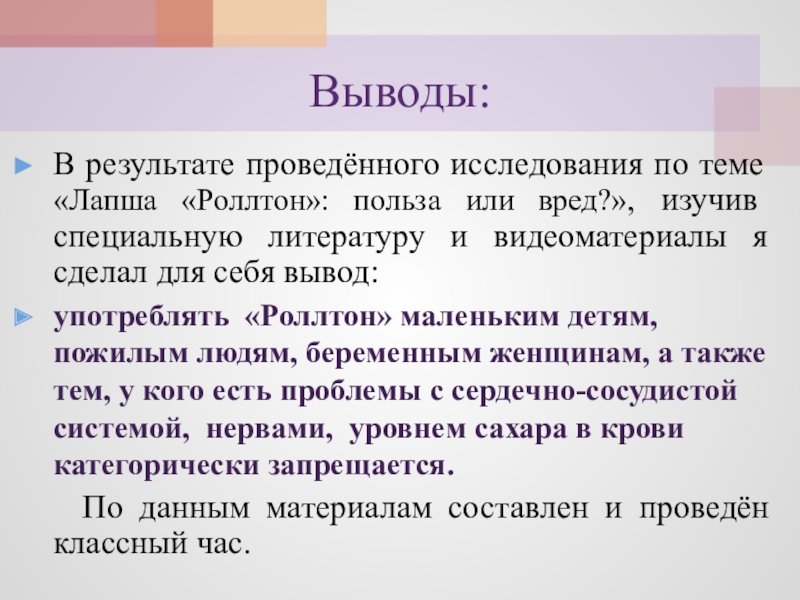 Выводы:

В результате проведённого исследования по теме «Лапша «Роллтон»: польза или вред?», изучив специальную литературу и видеоматериалы я сделал для себя вывод:

употреблять «Роллтон» маленьким детям, пожилым людям, беременным женщинам, а также тем, у кого есть проблемы с сердечно-сосудистой системой, нервами, уровнем сахара в крови категорически запрещается.

По данным материалам составлен и проведён классный час.